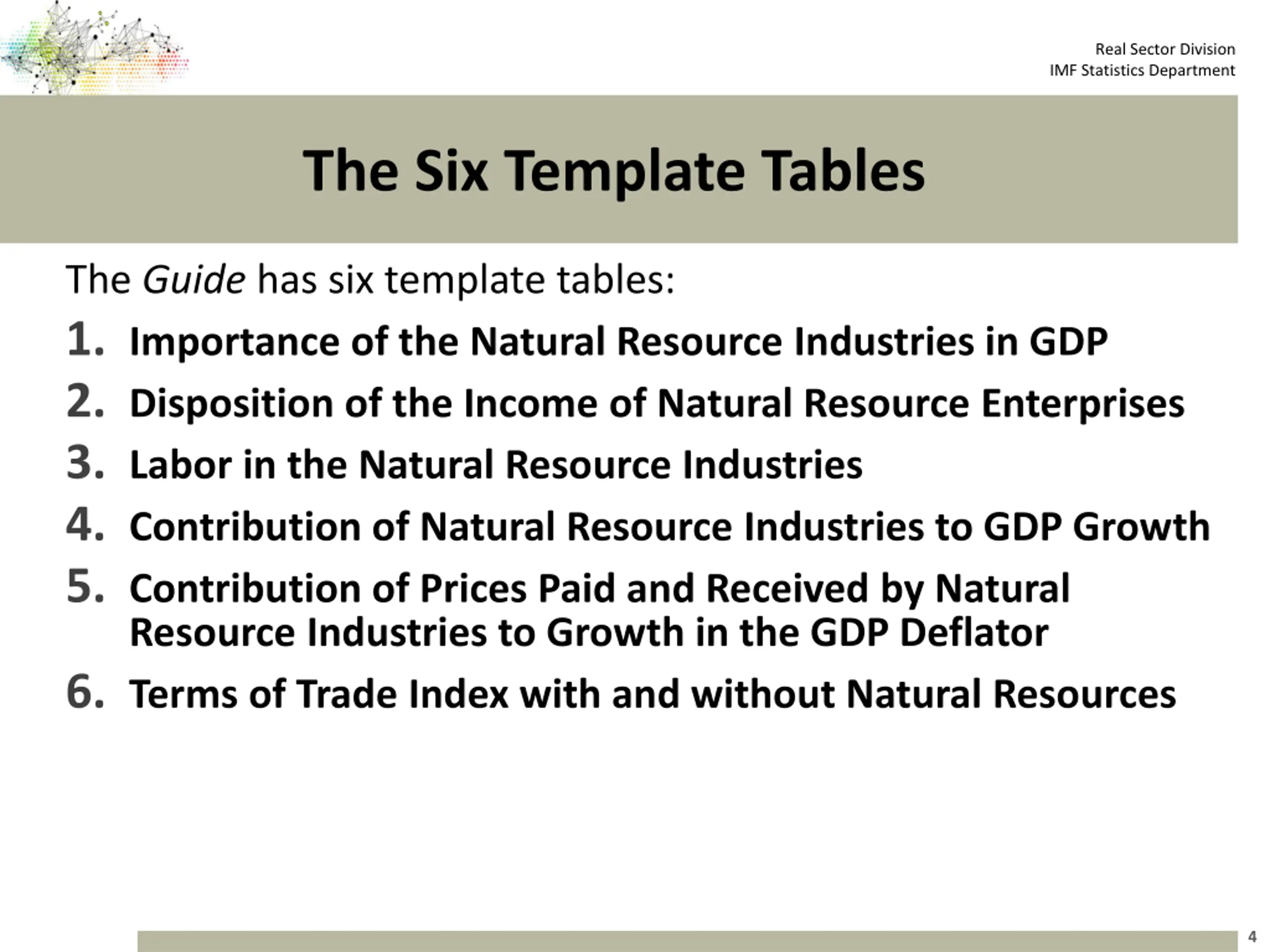 Real Sector Division
IMF Statistics Department

The Six Template Tables

The Guide has six template tables:

1. Importance of the Natural Resource Industries in GDP
2. Disposition of the Income of Natural Resource Enterprises
3. Labor in the Natural Resource Industries
4. Contribution of Natural Resource Industries to GDP Growth
5. Contribution of Prices Paid and Received by Natural Resource Industries to Growth in the GDP Deflator
6. Terms of Trade Index with and without Natural Resources

4